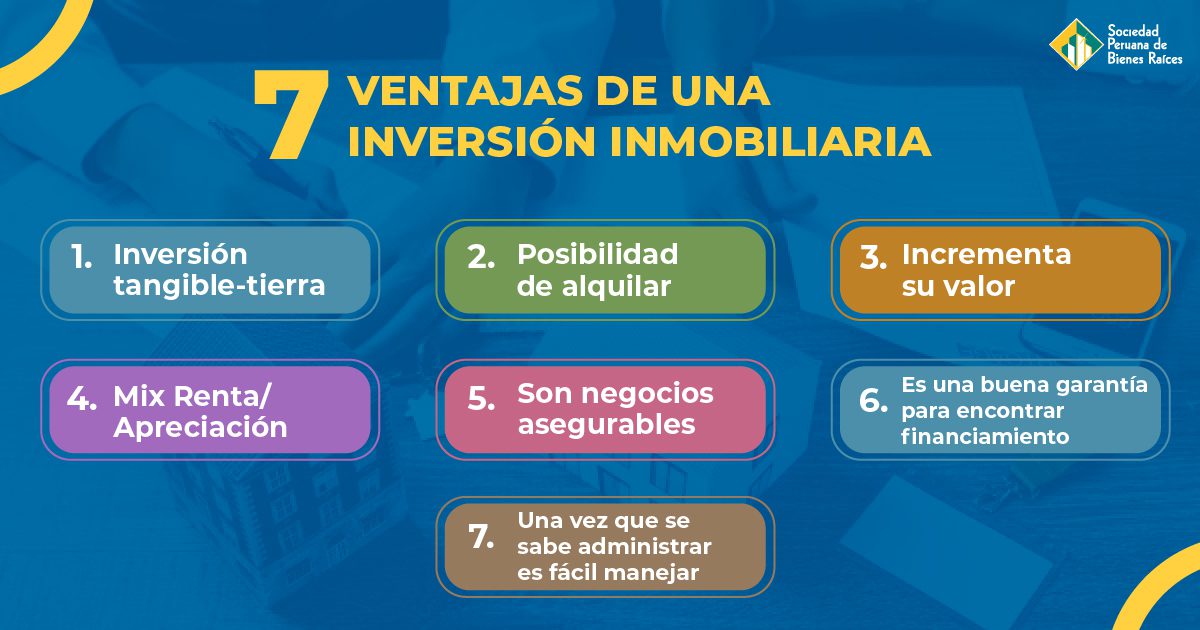 Sociedad Peruana de Bienes Raíces

7 VENTAJAS DE UNA INVERSIÓN INMOBILIARIA

1. Inversión tangible-tierra

2. Posibilidad de alquilar

3. Incrementa su valor

4. Mix Renta/ Apreciación

5. Son negocios asegurables

6. Es una buena garantía para encontrar financiamiento

7. Una vez que se sabe administrar es fácil manejar